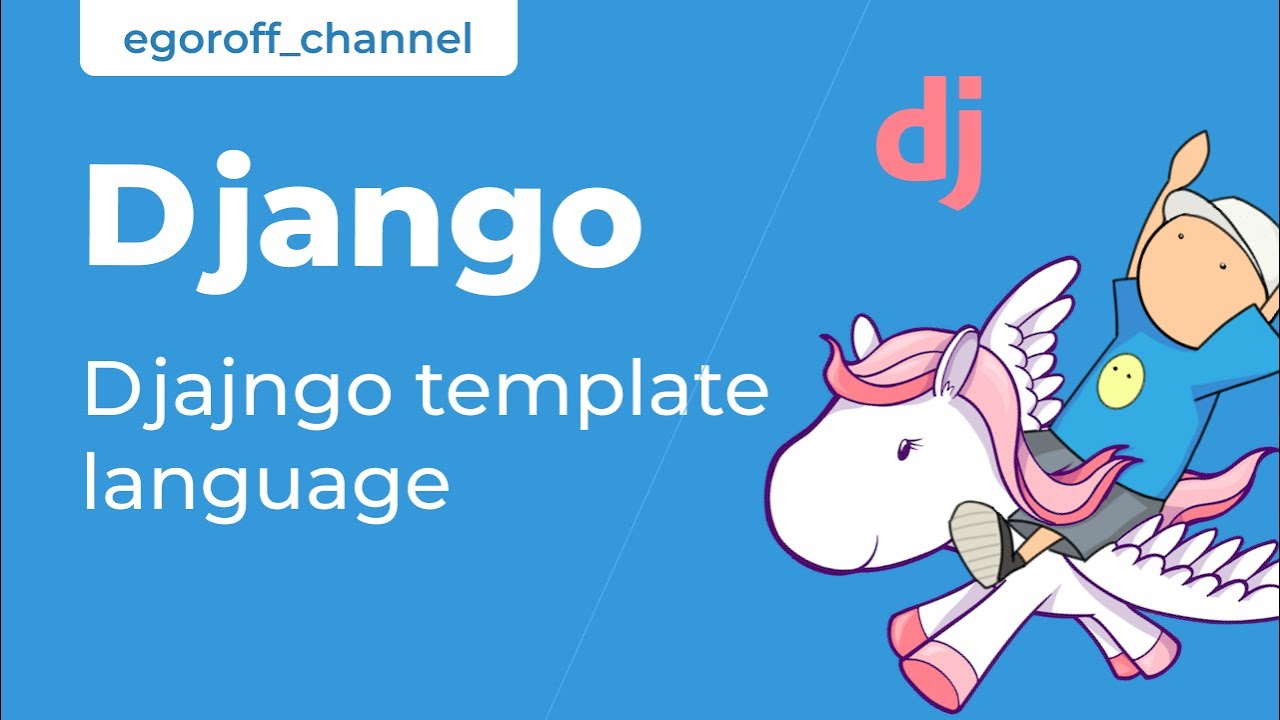 egoroff_channel

Django

Djajngo template language

dj